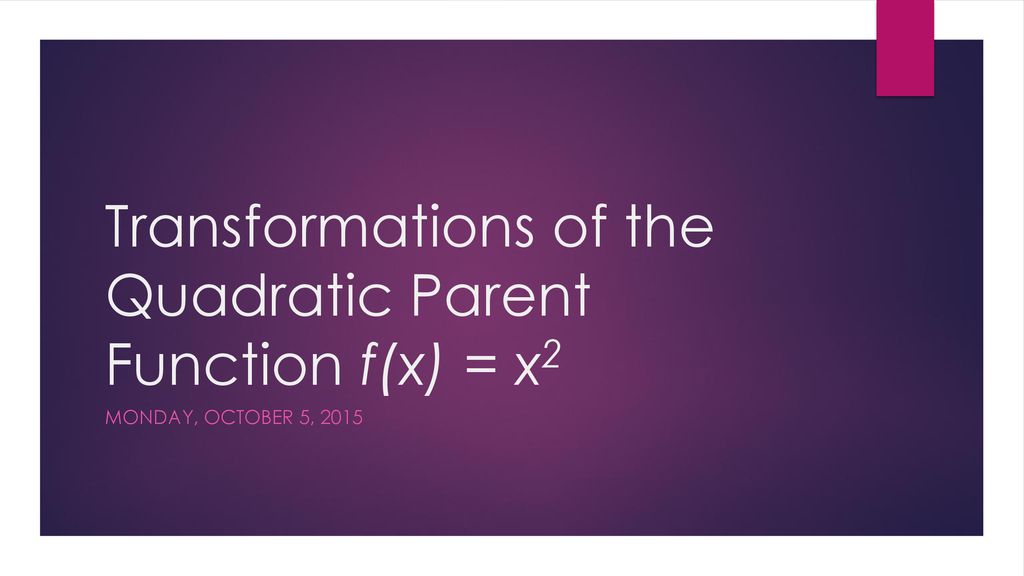 Transformations of the Quadratic Parent Function $f(x) = x^2$

MONDAY, OCTOBER 5, 2015